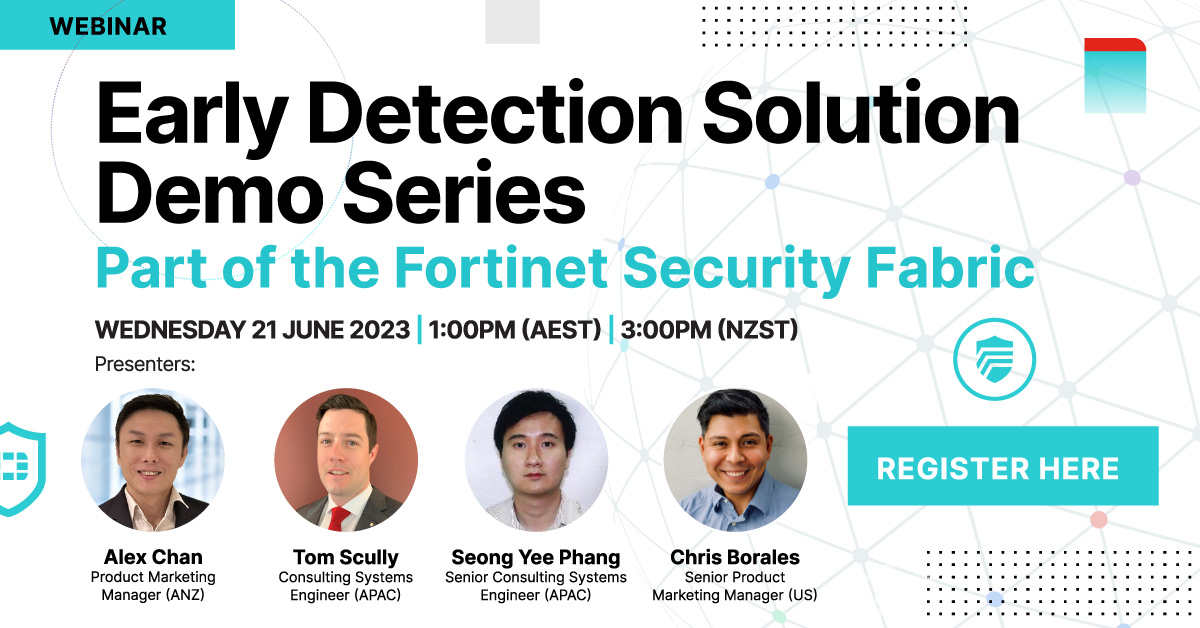 WEBINAR

Early Detection Solution Demo Series

Part of the Fortinet Security Fabric

WEDNESDAY 21 JUNE 2023 | 1:00PM (AEST) | 3:00PM (NZST)

Presenters:

Alex Chan
Product Marketing Manager (ANZ)

Tom Scully
Consulting Systems Engineer (APAC)

Seong Yee Phang
Senior Consulting Systems Engineer (APAC)

Chris Borales
Senior Product Marketing Manager (US)

REGISTER HERE